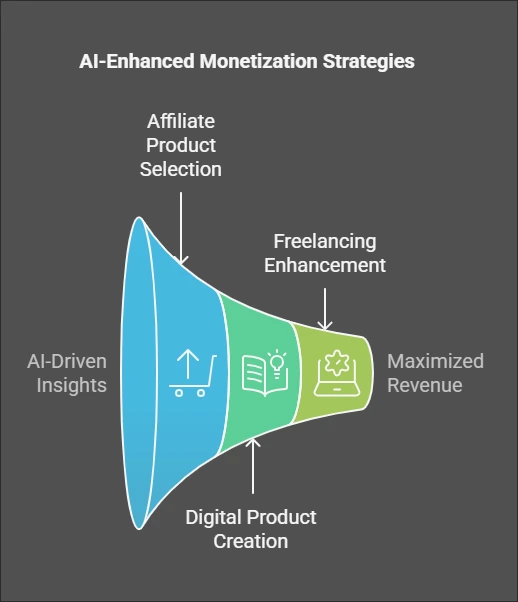 AI-Enhanced Monetization Strategies

Affiliate Product Selection

Freelancing Enhancement

AI-Driven Insights

Maximized Revenue

Digital Product Creation